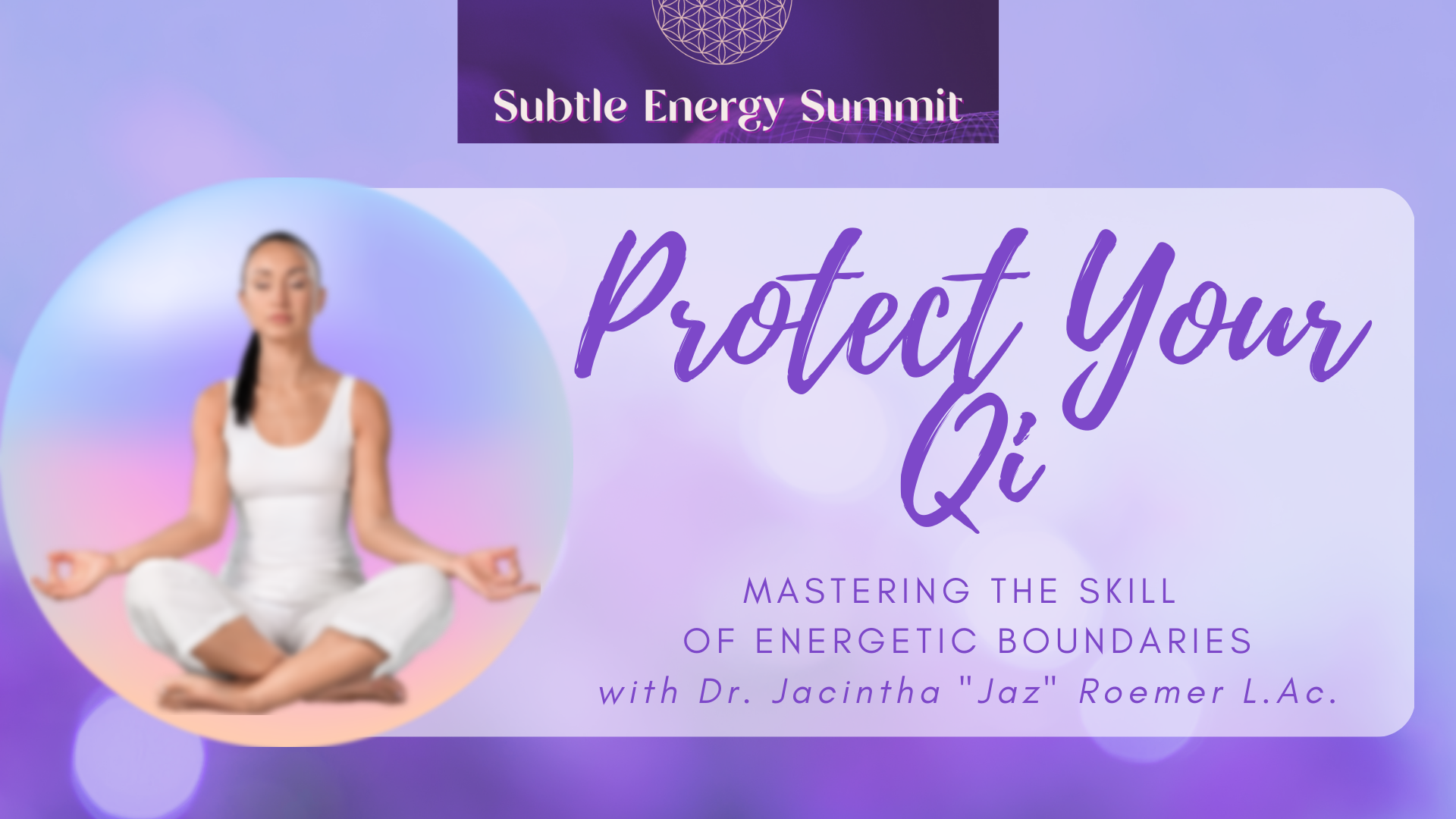 Subtle Energy Summit

Protect Your Qi

MASTERING THE SKILL OF ENERGETIC BOUNDARIES
with Dr. Jacintha "Jaz" Roemer L.Ac.